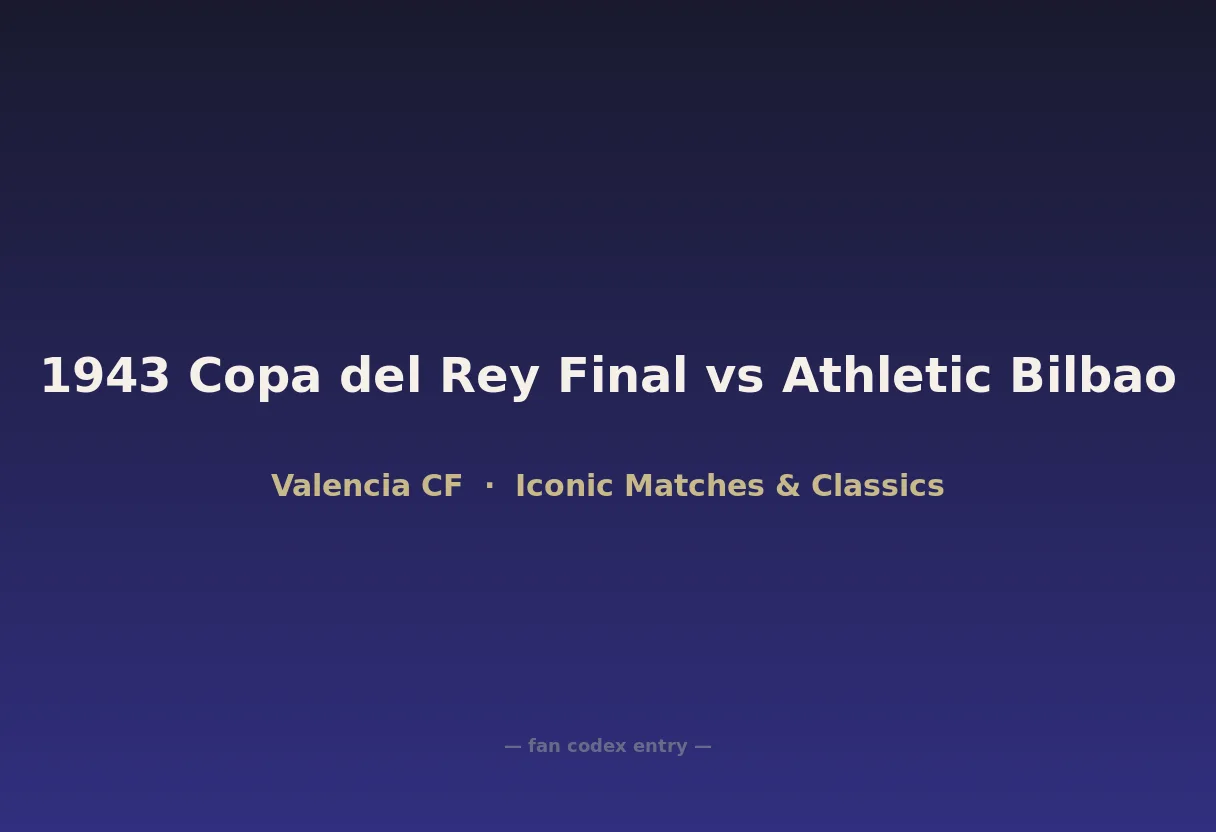 1943 Copa del Rey Final vs Athletic Bilbao

Valencia CF · Iconic Matches & Classics

— fan codex entry —